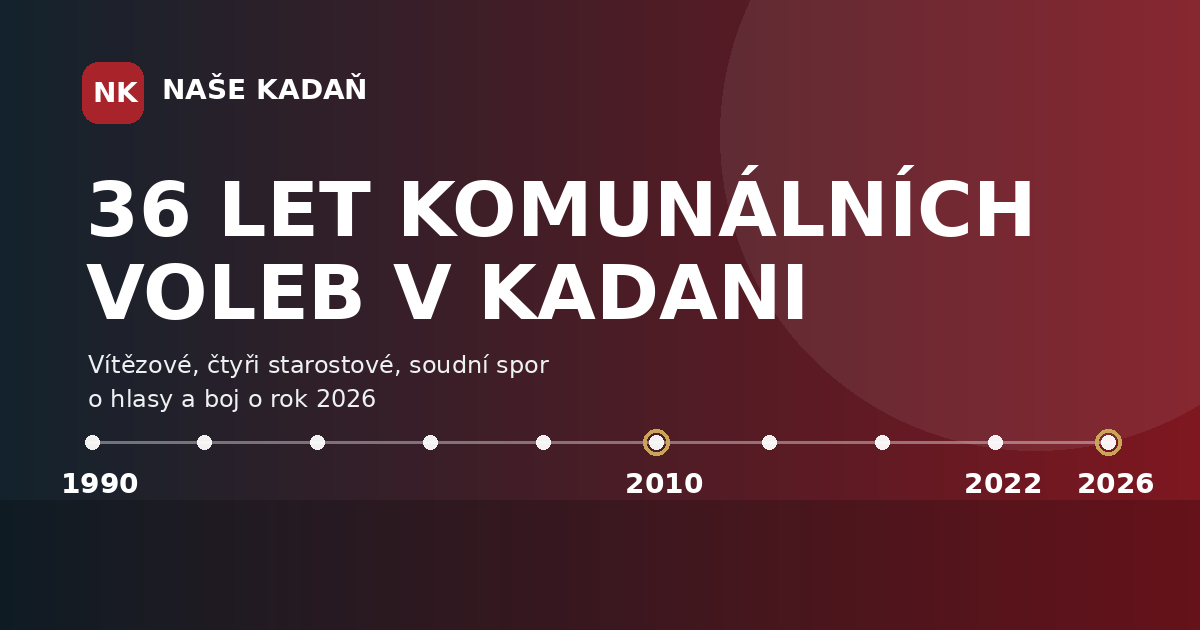 NK NAŠE KADAŇ

36 LET KOMUNÁLNÍCH VOLEB V KADANI

Vítězové, čtyři starostové, soudní spor o hlasy a boj o rok 2026

1990 2010 2022 2026